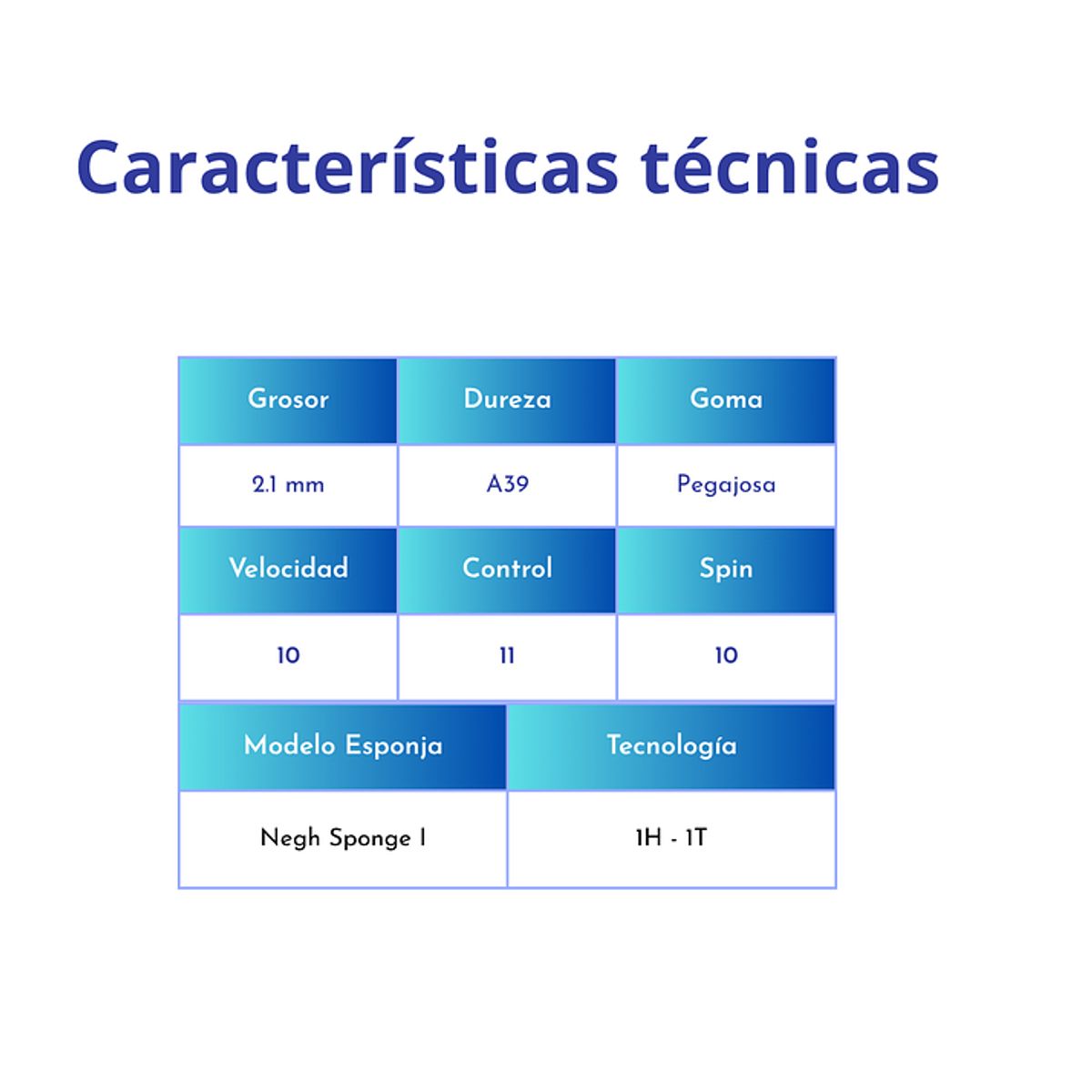 Características técnicas

| Grosor | Dureza | Goma |
|---|---|---|
| 2.1 mm | A39 | Pegajosa |
| Velocidad | Control | Spin |
| 10 | 11 | 10 |

| Modelo Esponja | Tecnología |
|---|---|
| Negh Sponge I | 1H - 1T |